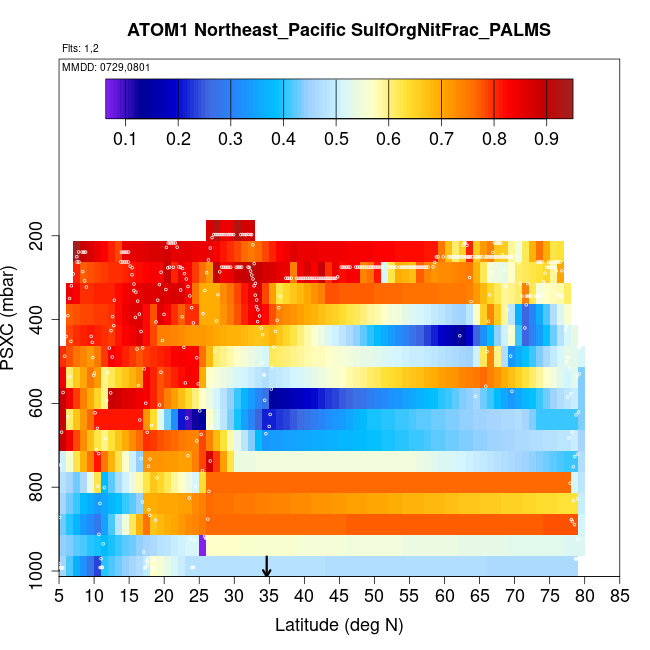 ATOM1 Northeast_Pacific SulfOrgNitFrac_PALMS

Flts: 1,2

MMDD: 0729,0801

0.1 0.2 0.3 0.4 0.5 0.6 0.7 0.8 0.9

PSXC (mbar)

200
400
600
800
1000

5 10 15 20 25 30 35 40 45 50 55 60 65 70 75 80 85

Latitude (deg N)